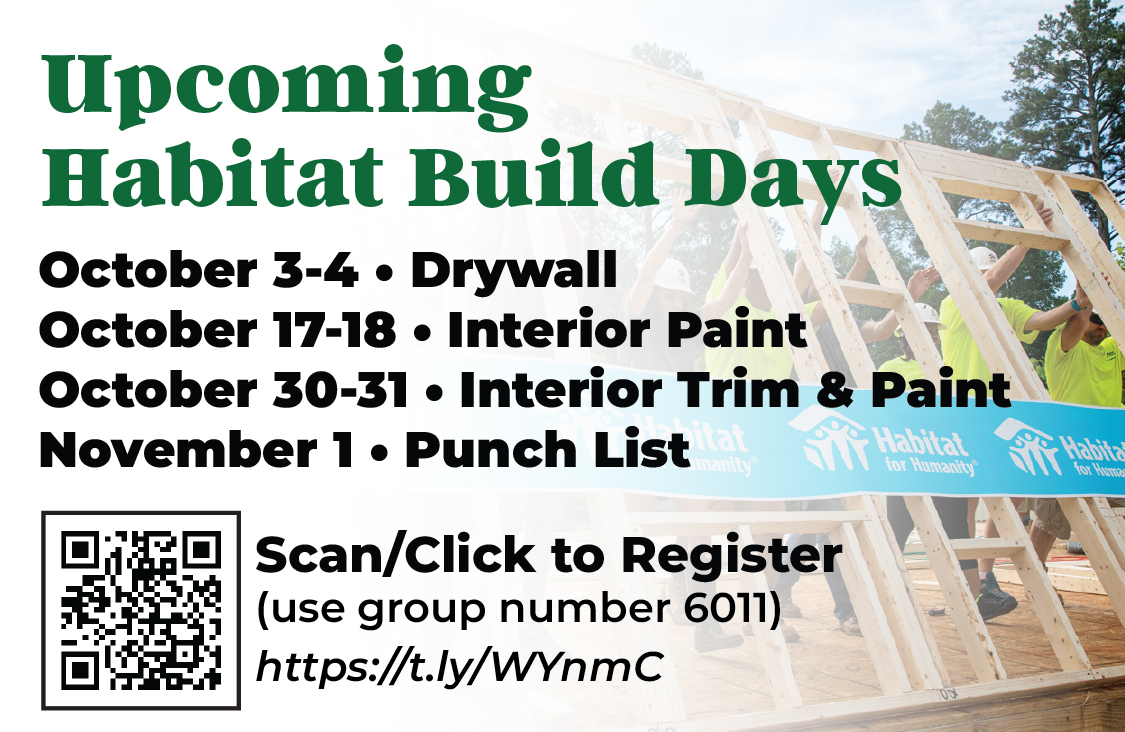 Upcoming Habitat Build Days

October 3-4 • Drywall
October 17-18 • Interior Paint
October 30-31 • Interior Trim & Paint
November 1 • Punch List

Habitat for Humanity Habitat for Humanity Habitat for Humanity

Scan/Click to Register
(use group number 6011)
https://t.ly/WYnmC